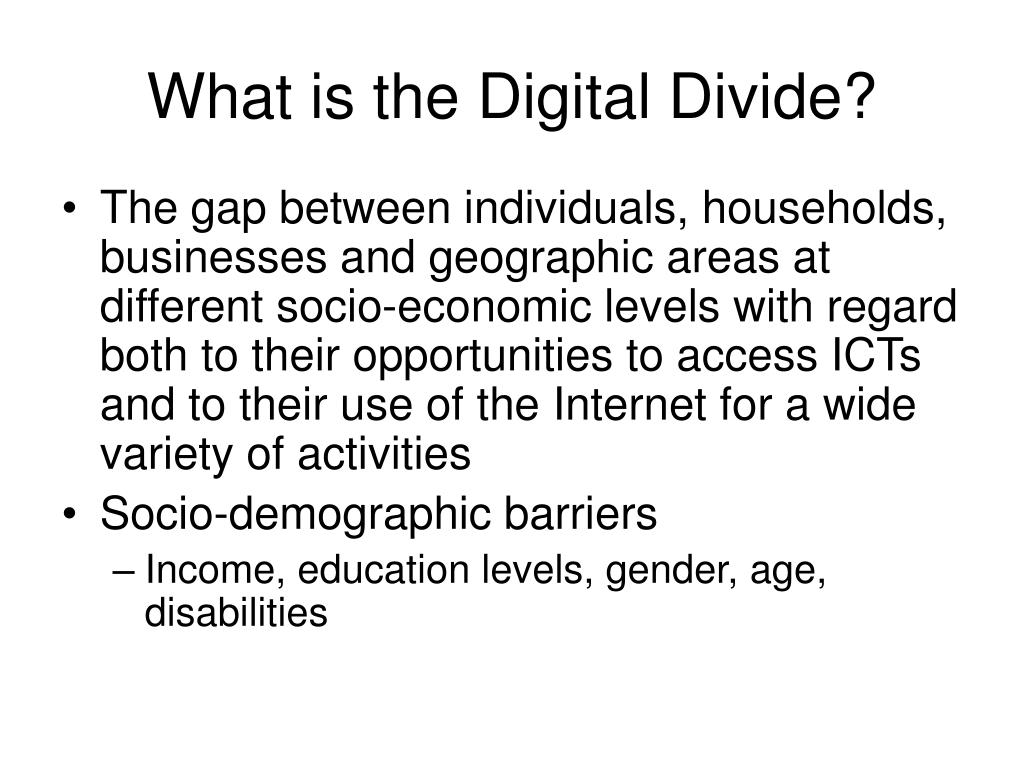 What is the Digital Divide?

• The gap between individuals, households, businesses and geographic areas at different socio-economic levels with regard both to their opportunities to access ICTs and to their use of the Internet for a wide variety of activities
• Socio-demographic barriers
– Income, education levels, gender, age, disabilities